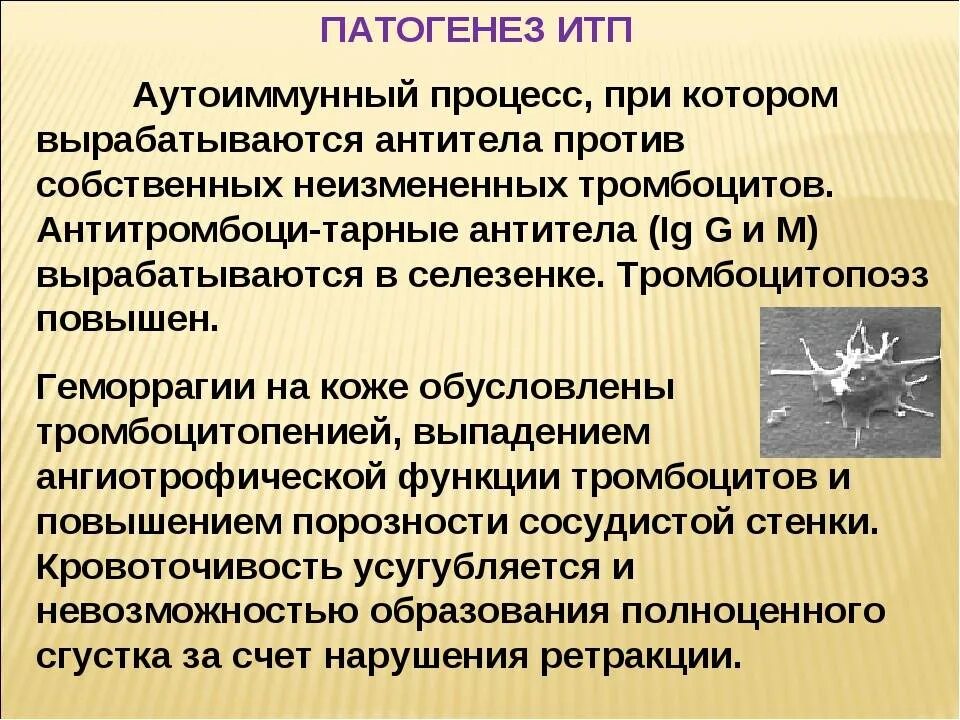 ПАТОГЕНЕЗ ИТП

Аутоиммунный процесс, при котором вырабатываются антитела против собственных неизмененных тромбоцитов. Антитромбоци-тарные антитела (Ig G и M) вырабатываются в селезенке. Тромбоцитопоэз повышен.

Геморрагии на коже обусловлены тромбоцитопенией, выпадением ангиотрофической функции тромбоцитов и повышением порозности сосудистой стенки. Кровоточивость усугубляется и невозможностью образования полноценного сгустка за счет нарушения ретракции.